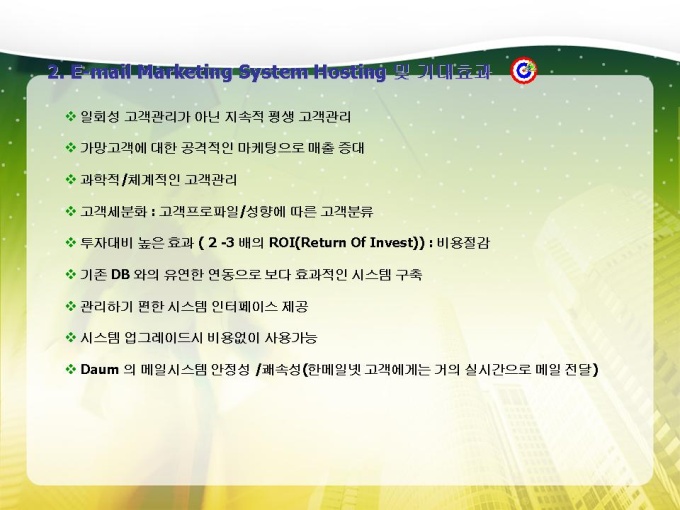 2. E-mail Marketing System Hosting 및 기대효과

❖ 일회성 고객관리가 아닌 지속적 평생 고객관리

❖ 가망고객에 대한 공격적인 마케팅으로 매출 증대

❖ 과학적/체계적인 고객관리

❖ 고객세분화 : 고객프로파일/성향에 따른 고객분류

❖ 투자대비 높은 효과 ( 2 -3 배의 ROI(Return Of Invest)) : 비용절감

❖ 기존 DB 와의 유연한 연동으로 보다 효과적인 시스템 구축

❖ 관리하기 편한 시스템 인터페이스 제공

❖ 시스템 업그레이드시 비용없이 사용가능

❖ Daum 의 메일시스템 안정성 /쾌속성(한메일넷 고객에게는 거의 실시간으로 메일 전달)